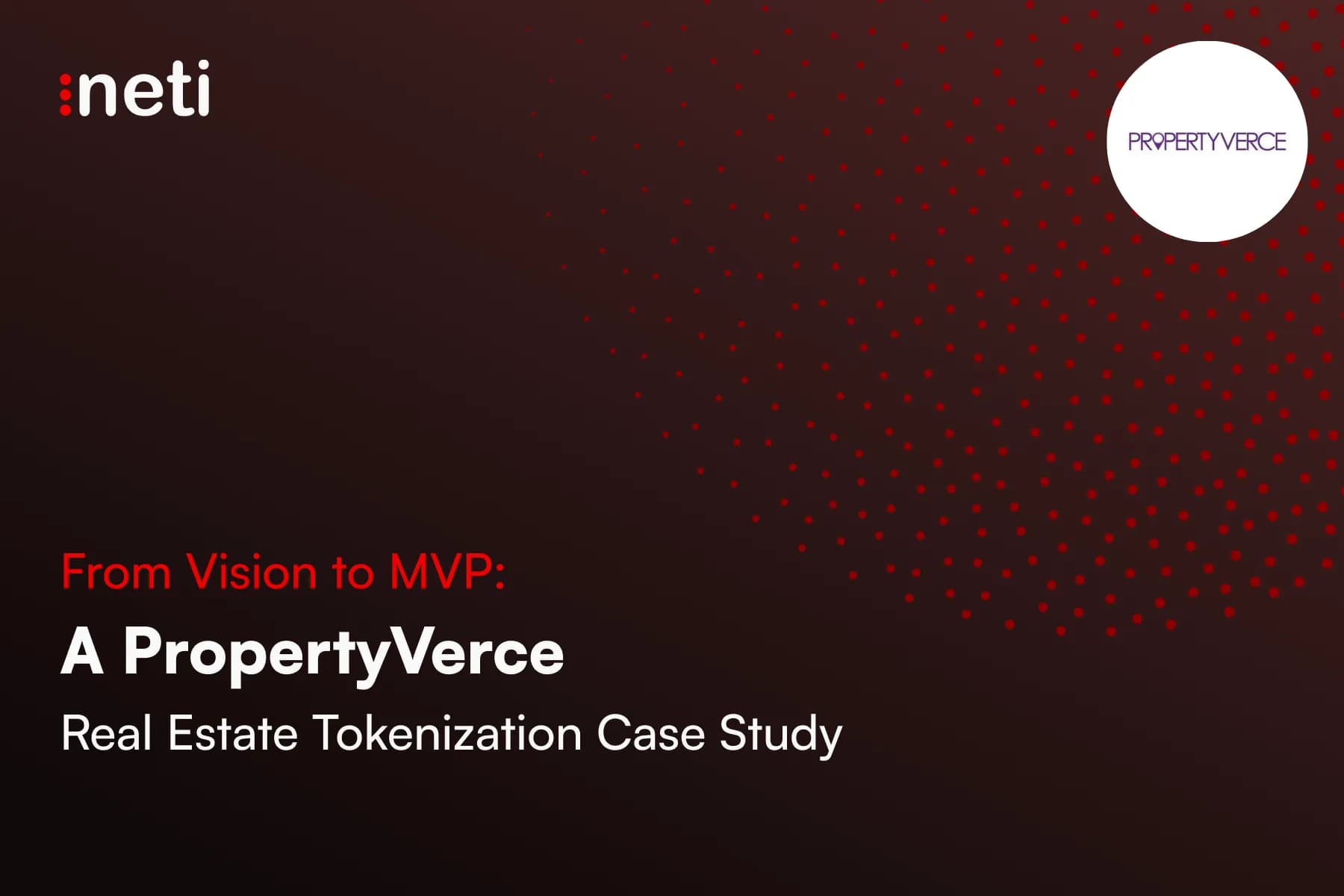 :neti

PROPERTYVERCE

From Vision to MVP:

A PropertyVerce

Real Estate Tokenization Case Study